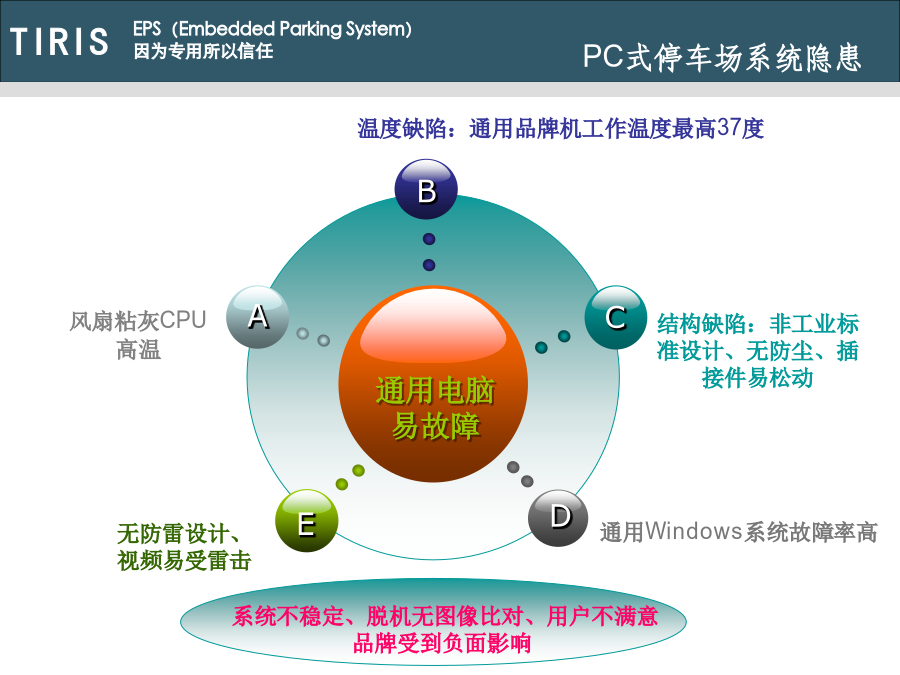 TIRIS EPS（Embedded Parking System）
因为专用所以信任

PC式停车场系统隐患

温度缺陷：通用品牌机工作温度最高37度

B

A

风扇粘灰CPU高温

C

结构缺陷：非工业标准设计、无防尘、插接件易松动

通用电脑易故障

E

无防雷设计、视频易受雷击

D

通用Windows系统故障率高

系统不稳定、脱机无图像比对、用户不满意
品牌受到负面影响